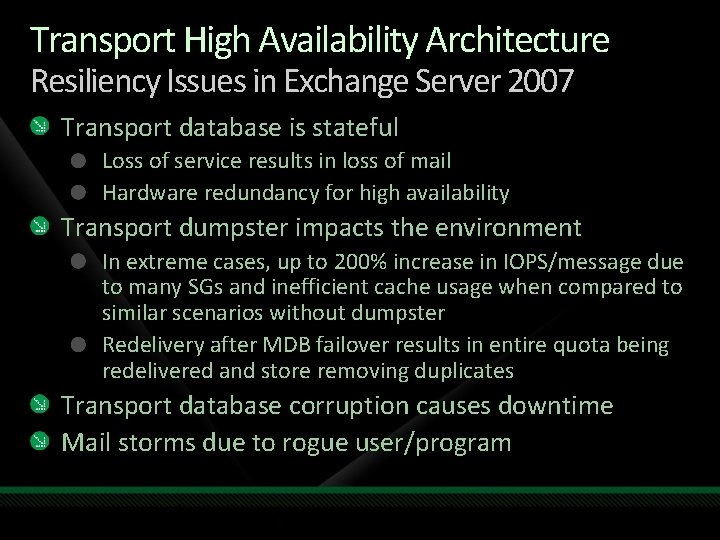 Transport High Availability Architecture
Resiliency Issues in Exchange Server 2007

Transport database is stateful
Loss of service results in loss of mail
Hardware redundancy for high availability

Transport dumpster impacts the environment
In extreme cases, up to 200% increase in IOPS/message due to many SGs and inefficient cache usage when compared to similar scenarios without dumpster
Redelivery after MDB failover results in entire quota being redelivered and store removing duplicates

Transport database corruption causes downtime

Mail storms due to rogue user/program